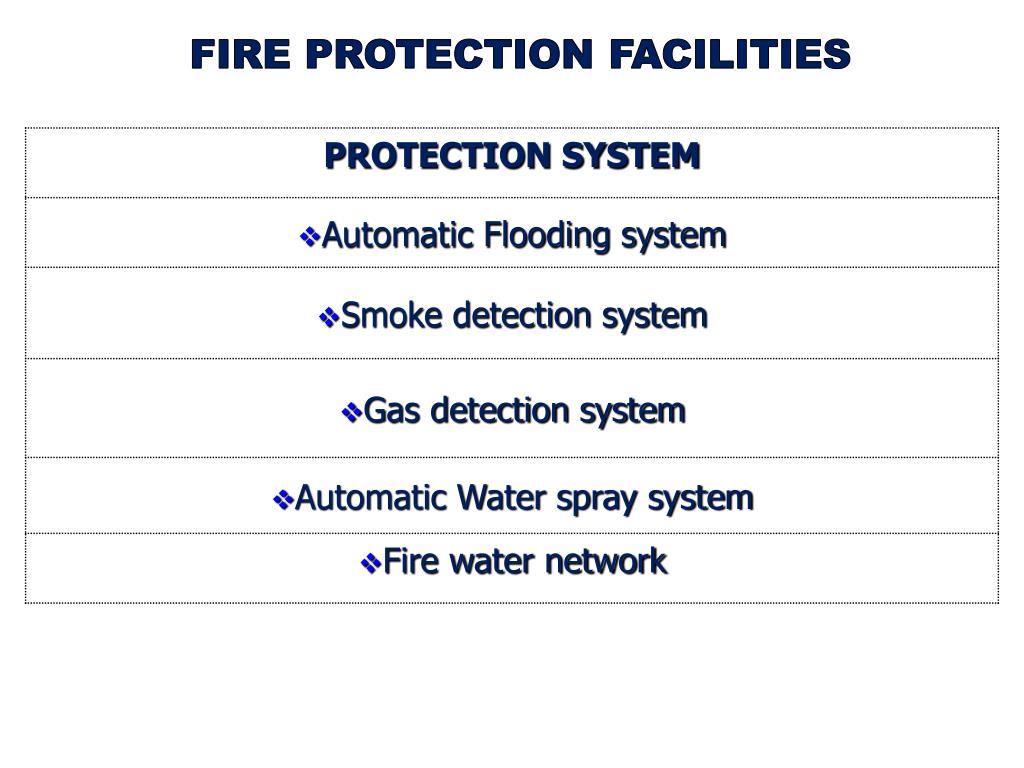 FIRE PROTECTION FACILITIES

| PROTECTION SYSTEM |
|---|
| ❖Automatic Flooding system |
| ❖Smoke detection system |
| ❖Gas detection system |
| ❖Automatic Water spray system |
| ❖Fire water network |